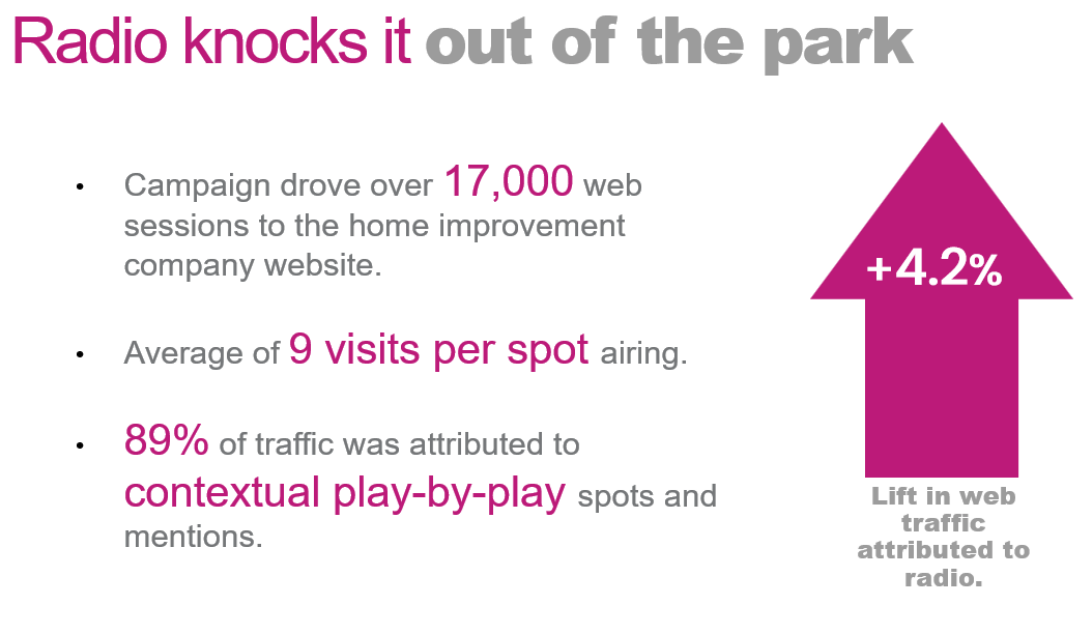 Radio knocks it out of the park

• Campaign drove over 17,000 web sessions to the home improvement company website.

• Average of 9 visits per spot airing.

• 89% of traffic was attributed to contextual play-by-play spots and mentions.

+4.2%

Lift in web traffic attributed to radio.